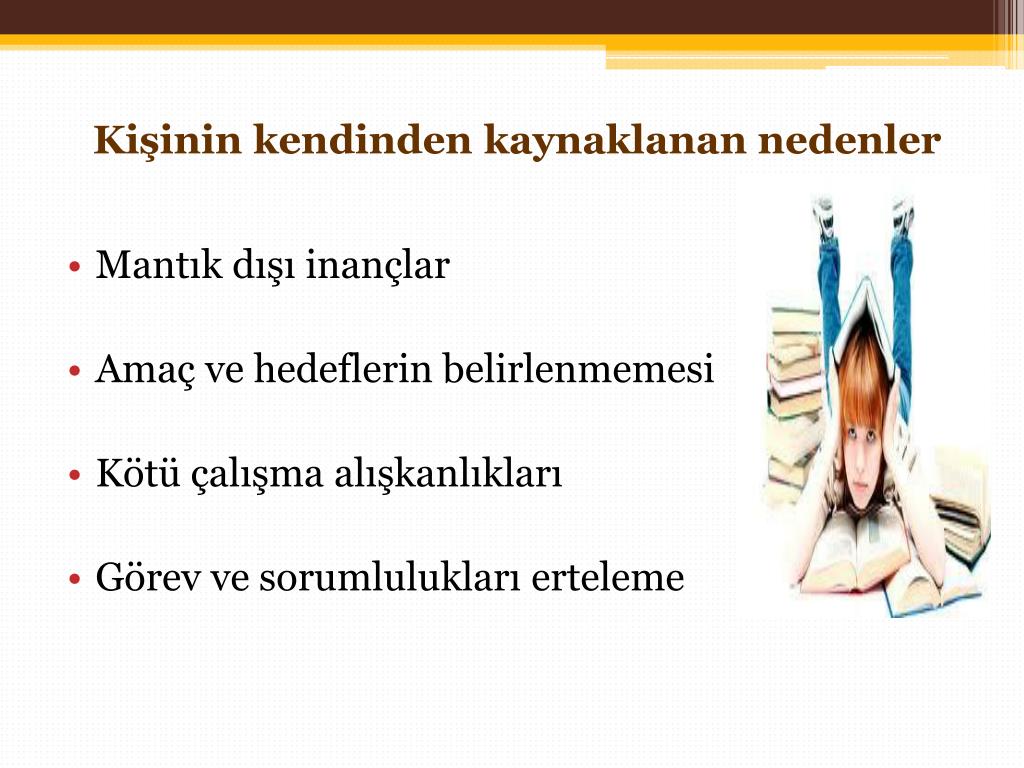 Kişinin kendinden kaynaklanan nedenler

• Mantık dışı inançlar

• Amaç ve hedeflerin belirlenmemesi

• Kötü çalışma alışkanlıkları

• Görev ve sorumlulukları erteleme